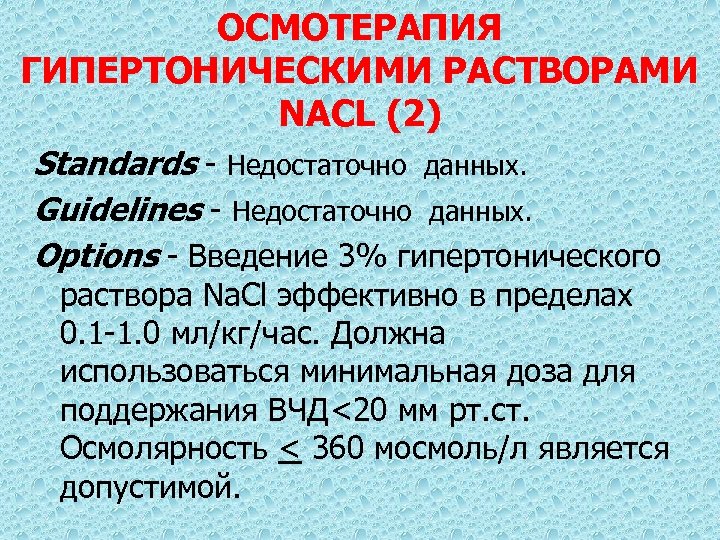 ОСМОТЕРАПИЯ ГИПЕРТОНИЧЕСКИМИ РАСТВОРАМИ NACL (2)

Standards - Недостаточно данных.

Guidelines - Недостаточно данных.

Options - Введение 3% гипертонического раствора NaCl эффективно в пределах 0.1-1.0 мл/кг/час. Должна использоваться минимальная доза для поддержания ВЧД<20 мм рт.ст. Осмолярность $\leq$ 360 мосмоль/л является допустимой.